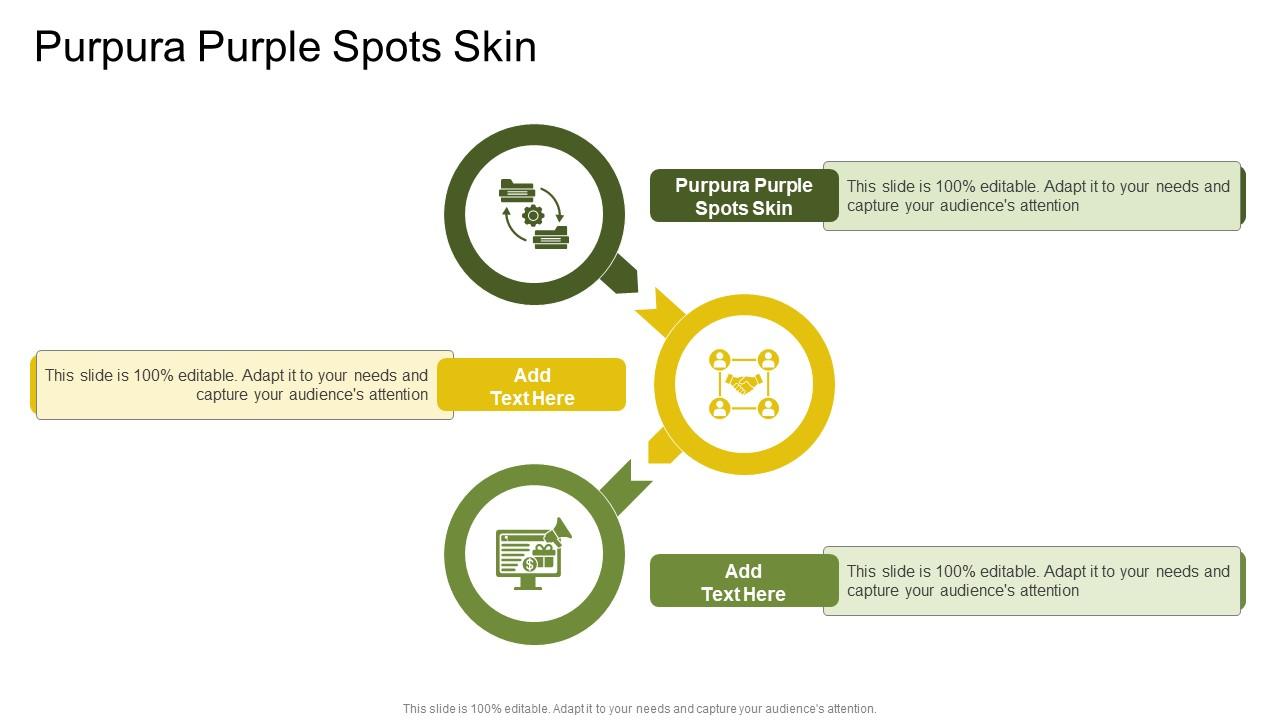 Purpura Purple Spots Skin

Purpura Purple Spots Skin

This slide is 100% editable. Adapt it to your needs and capture your audience's attention

This slide is 100% editable. Adapt it to your needs and capture your audience's attention

Add Text Here

Add Text Here

This slide is 100% editable. Adapt it to your needs and capture your audience's attention

This slide is 100% editable. Adapt it to your needs and capture your audience's attention.